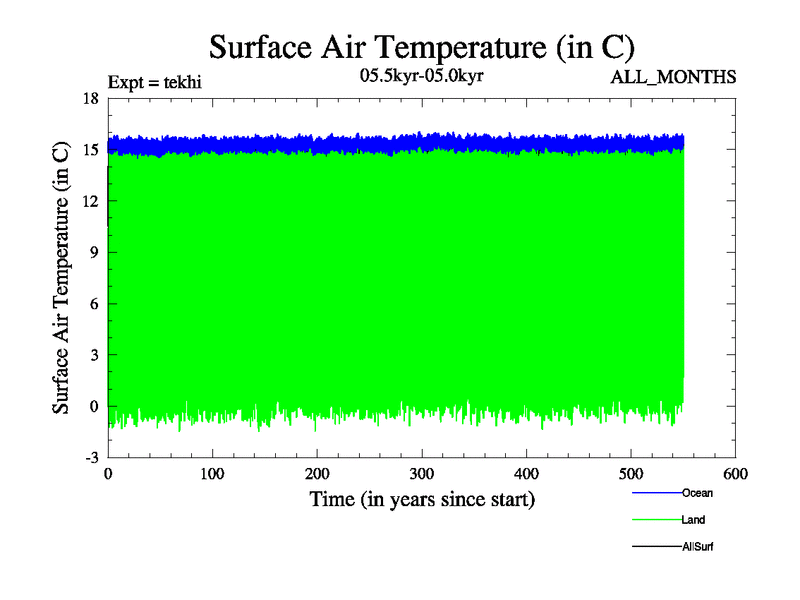 Surface Air Temperature (in C)

Expt = tekhi

05.5kyr-05.0kyr

ALL_MONTHS

Surface Air Temperature (in C)

18
15
12
9
6
3
0
-3

0
100
200
300
400
500
600

Time (in years since start)

Ocean
Land
AllSurf